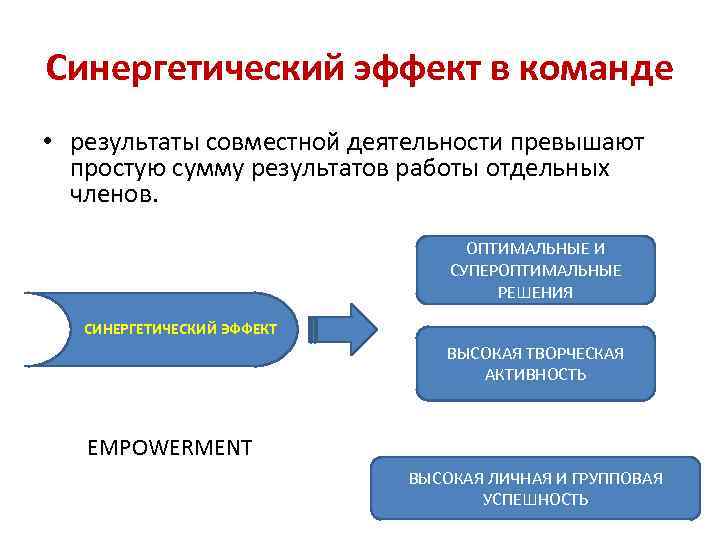 Синергетический эффект в команде

• результаты совместной деятельности превышают простую сумму результатов работы отдельных членов.

СИНЕРГЕТИЧЕСКИЙ ЭФФЕКТ

ОПТИМАЛЬНЫЕ И СУПЕРОПТИМАЛЬНЫЕ РЕШЕНИЯ

ВЫСОКАЯ ТВОРЧЕСКАЯ АКТИВНОСТЬ

EMPOWERMENT

ВЫСОКАЯ ЛИЧНАЯ И ГРУППОВАЯ УСПЕШНОСТЬ